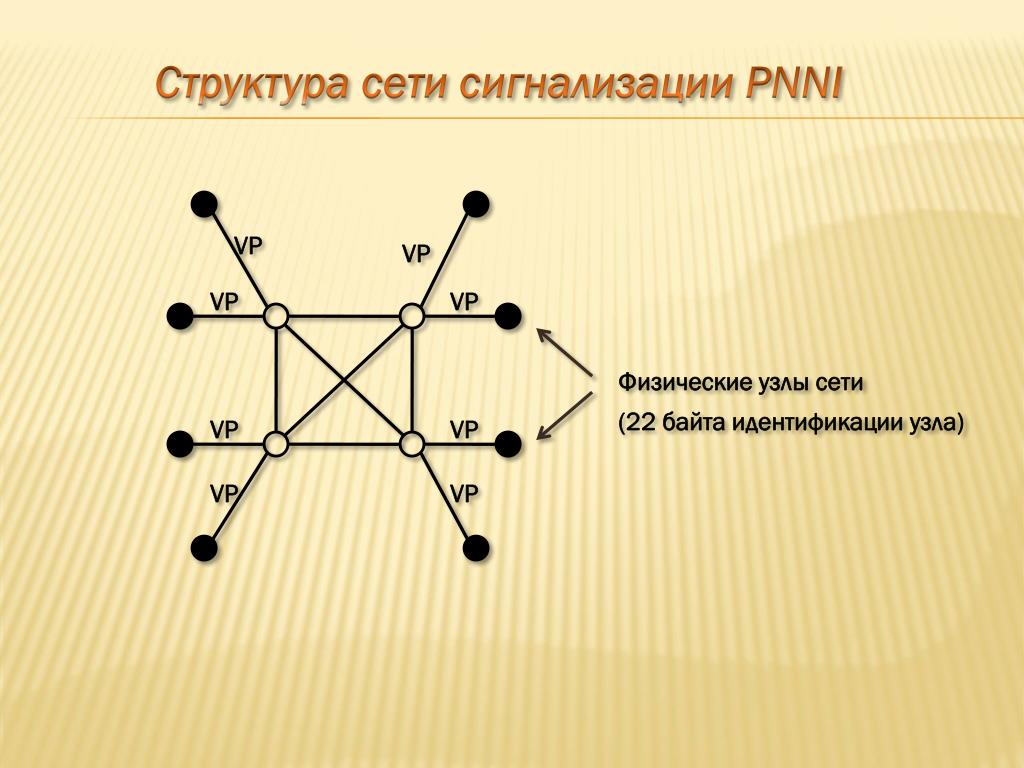 Структура сети сигнализации PNNI

VP
VP
VP
VP
VP
VP
VP
VP

Физические узлы сети
(22 байта идентификации узла)